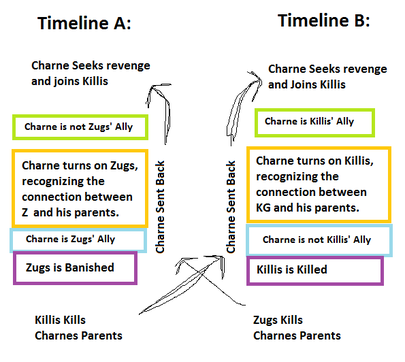 Timeline A:

Charne Seeks revenge and joins Killis

Charne is not Zugs' Ally

Charne turns on Zugs, recognizing the connection between Z and his parents.

Charne is Zugs' Ally

Zugs is Banished

Killis Kills Charnes Parents

Charne Sent Back

Charne Sent Back

Timeline B:

Charne Seeks revenge and Joins Killis

Charne is Killis' Ally

Charne turns on Killis, recognizing the connection between KG and his parents.

Charne is not Killis' Ally

Killis is Killed

Zugs Kills Charnes Parents